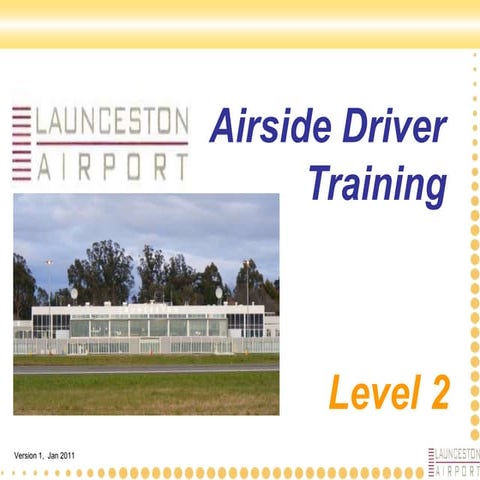 LAUNCESTON AIRPORT

Airside Driver Training

Level 2

Version 1, Jan 2011

LAUNCESTON AIRPORT